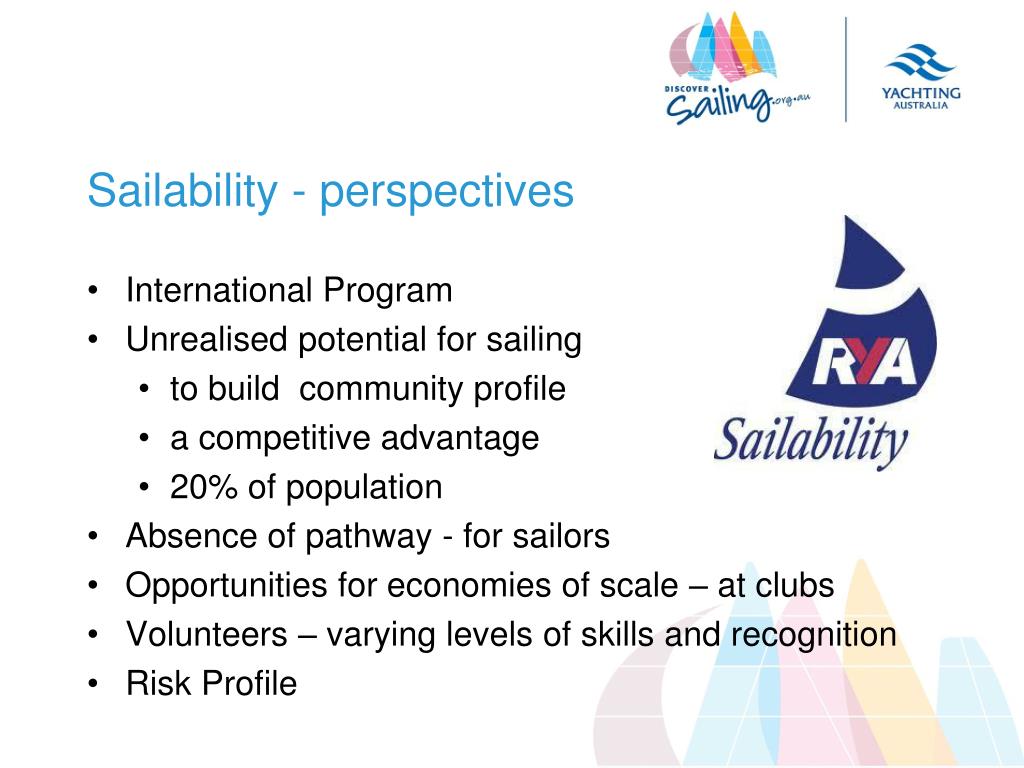 DISCOVER Sailing.org.au

YACHTING AUSTRALIA

Sailability - perspectives

• International Program
• Unrealised potential for sailing
  • to build  community profile
  • a competitive advantage
  • 20% of population
• Absence of pathway - for sailors
• Opportunities for economies of scale – at clubs
• Volunteers – varying levels of skills and recognition
• Risk Profile

RYA

Sailability